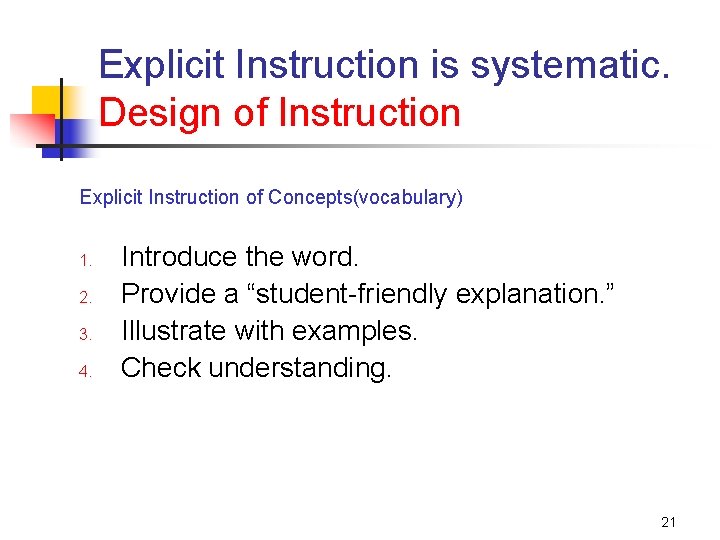 Explicit Instruction is systematic.
Design of Instruction

Explicit Instruction of Concepts(vocabulary)

1. Introduce the word.
2. Provide a “student-friendly explanation.”
3. Illustrate with examples.
4. Check understanding.

21